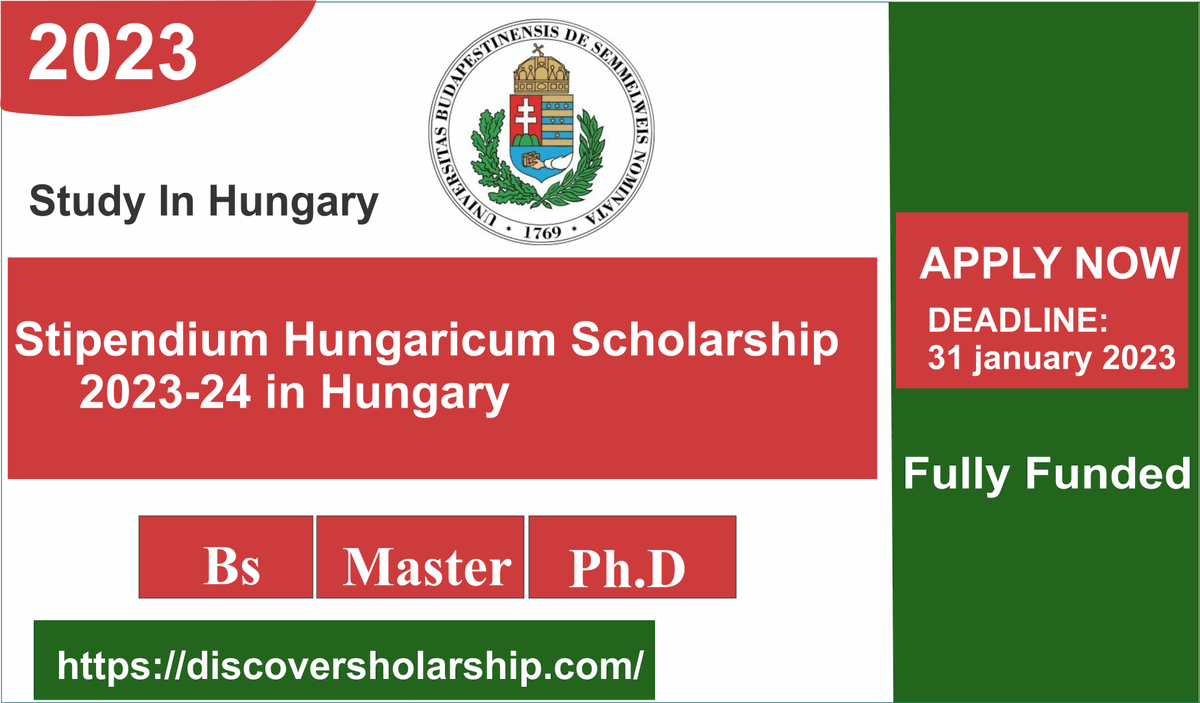 2023

UNIVERSITAS BUDAPESTINENSIS DE SEMMELWEIS NOMINATA
• 1769 •

Study In Hungary

Stipendium Hungaricum Scholarship 2023-24 in Hungary

Bs

Master

Ph.D

https://discoversholarship.com/

APPLY NOW
DEADLINE:
31 january 2023

Fully Funded